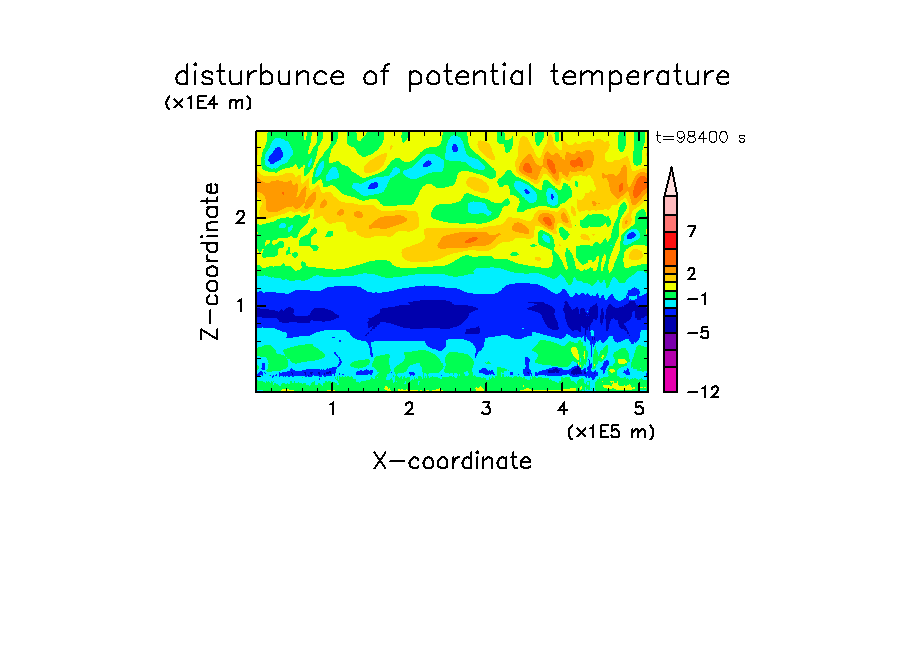 disturbunce of potential temperature

(x1E4 m)

t=98400 s

Z-coordinate

2

1

7

2

−1

−5

−12

1 2 3 4 5

(x1E5 m)

X-coordinate